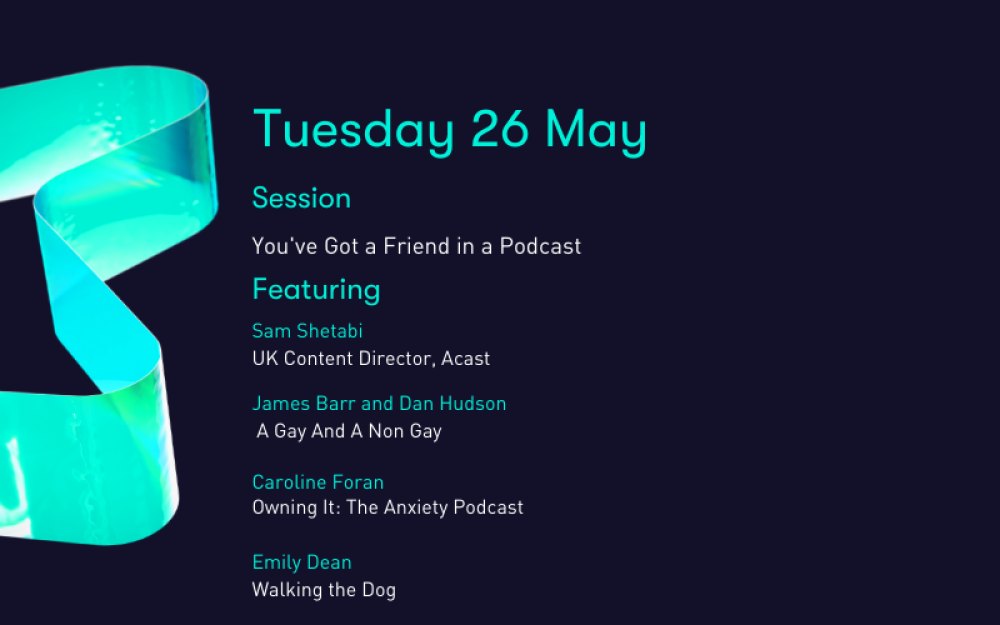 Tuesday 26 May

Session

You've Got a Friend in a Podcast

Featuring

Sam Shetabi
UK Content Director, Acast

James Barr and Dan Hudson
A Gay And A Non Gay

Caroline Foran
Owning It: The Anxiety Podcast

Emily Dean
Walking the Dog